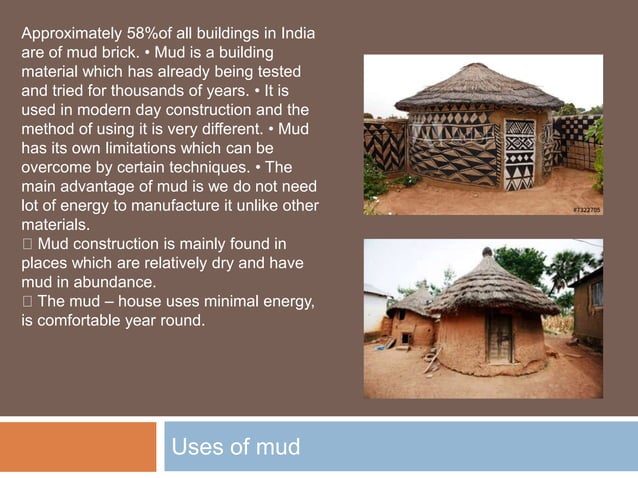 Approximately 58%of all buildings in India are of mud brick. • Mud is a building material which has already being tested and tried for thousands of years. • It is used in modern day construction and the method of using it is very different. • Mud has its own limitations which can be overcome by certain techniques. • The main advantage of mud is we do not need lot of energy to manufacture it unlike other materials.
 Mud construction is mainly found in places which are relatively dry and have mud in abundance.
 The mud – house uses minimal energy, is comfortable year round.

#7322705

Uses of mud